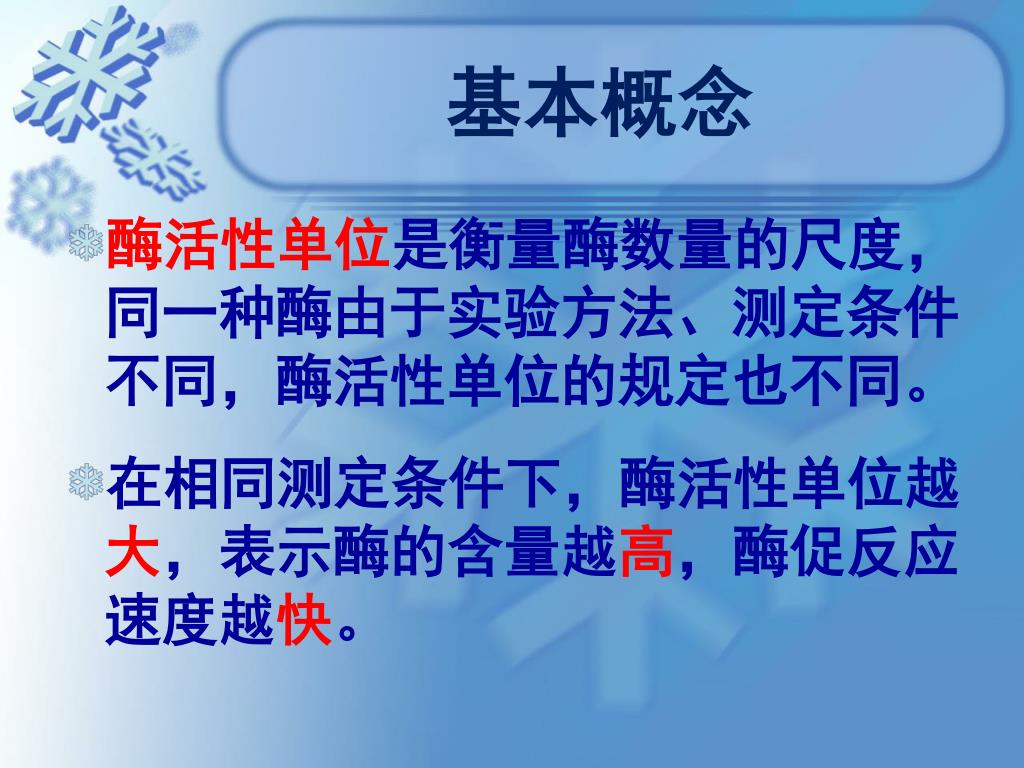 基本概念

酶活性单位是衡量酶数量的尺度，同一种酶由于实验方法、测定条件不同，酶活性单位的规定也不同。

在相同测定条件下，酶活性单位越大，表示酶的含量越高，酶促反应速度越快。